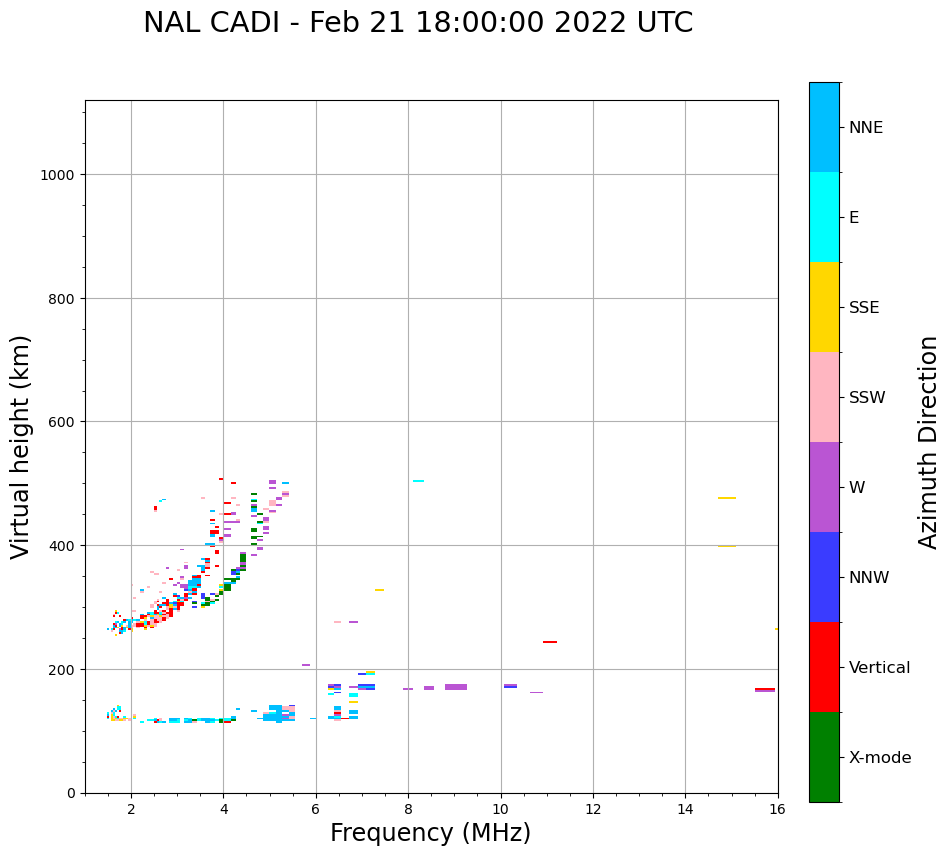 NAL CADI - Feb 21 18:00:00 2022 UTC

Virtual height (km)

1000
800
600
400
200
0

2
4
6
8
10
12
14
16

Frequency (MHz)

NNE
E
SSE
SSW
W
NNW
Vertical
X-mode

Azimuth Direction